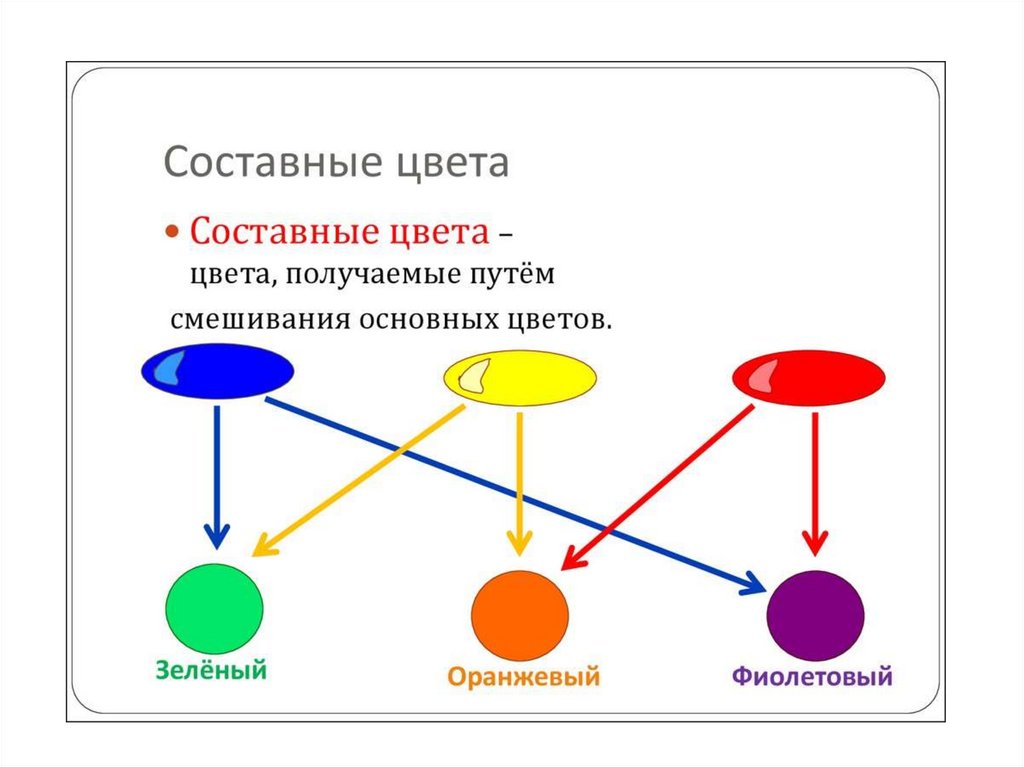 Составные цвета

• Составные цвета – цвета, получаемые путём смешивания основных цветов.

Зелёный

Оранжевый

Фиолетовый